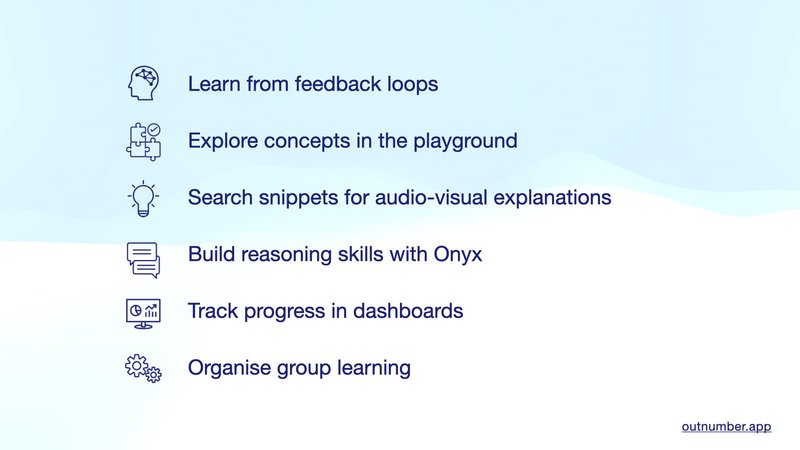 Learn from feedback loops

Explore concepts in the playground

Search snippets for audio-visual explanations

Build reasoning skills with Onyx

Track progress in dashboards

Organise group learning

outnumber.app